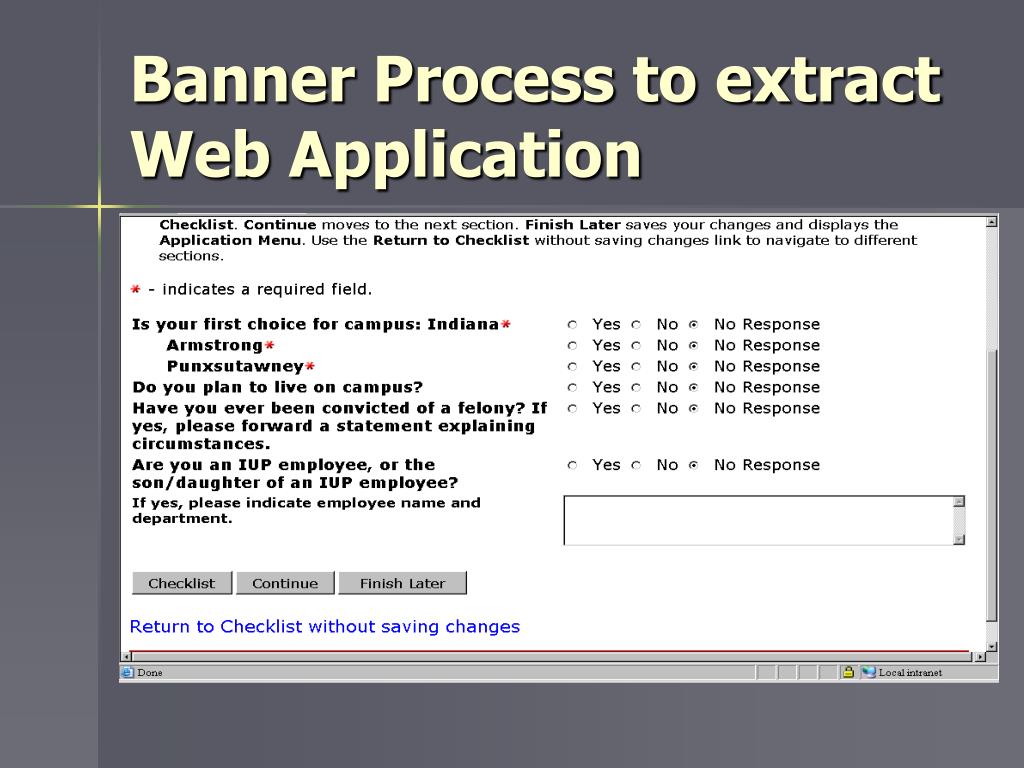 Banner Process to extract Web Application

Checklist. Continue moves to the next section. Finish Later saves your changes and displays the Application Menu. Use the Return to Checklist without saving changes link to navigate to different sections.

* - indicates a required field.

Is your first choice for campus: Indiana* Yes No No Response
Armstrong* Yes No No Response
Punxsutawney* Yes No No Response
Do you plan to live on campus? Yes No No Response
Have you ever been convicted of a felony? If yes, please forward a statement explaining circumstances. Yes No No Response
Are you an IUP employee, or the son/daughter of an IUP employee? Yes No No Response
If yes, please indicate employee name and department.

Checklist Continue Finish Later

Return to Checklist without saving changes

Done Local intranet